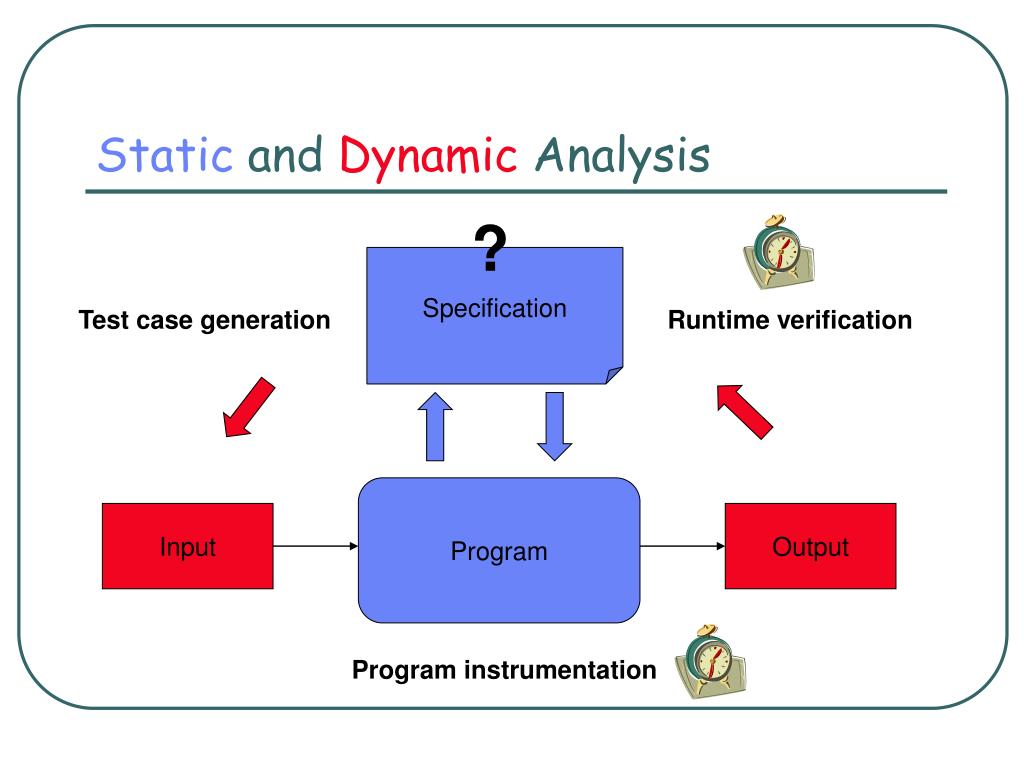 Static and Dynamic Analysis

?

Specification

Test case generation

Runtime verification

Input

Program

Output

Program instrumentation